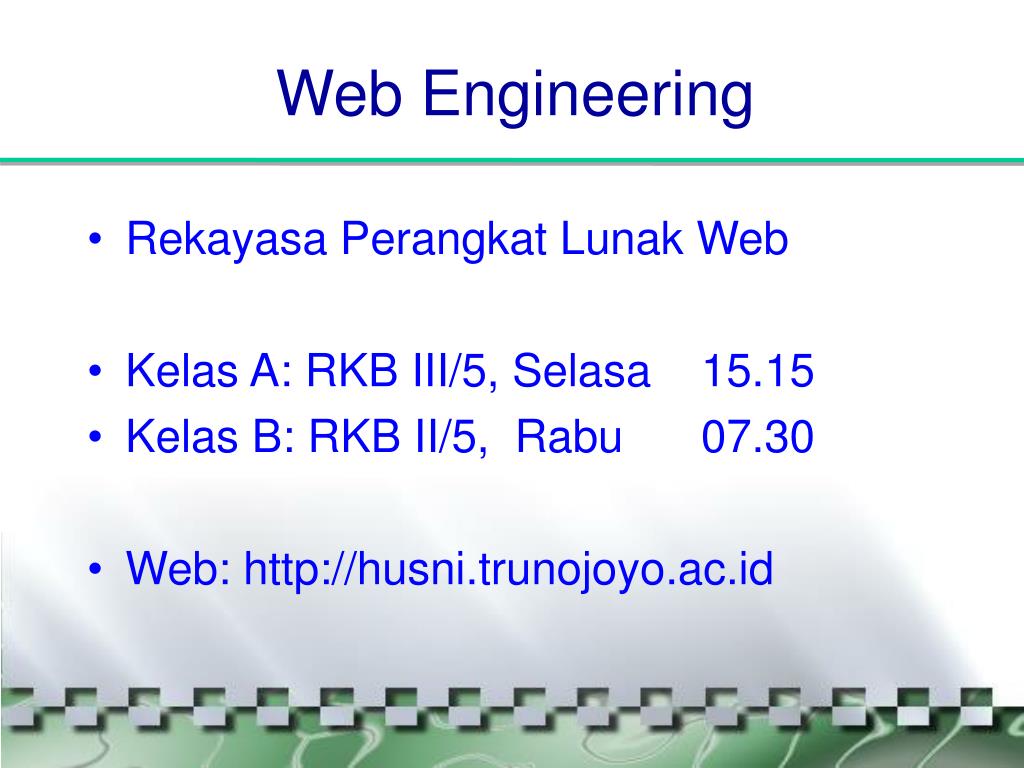 Web Engineering

• Rekayasa Perangkat Lunak Web

• Kelas A: RKB III/5, Selasa 15.15
• Kelas B: RKB II/5, Rabu 07.30

• Web: http://husni.trunojoyo.ac.id